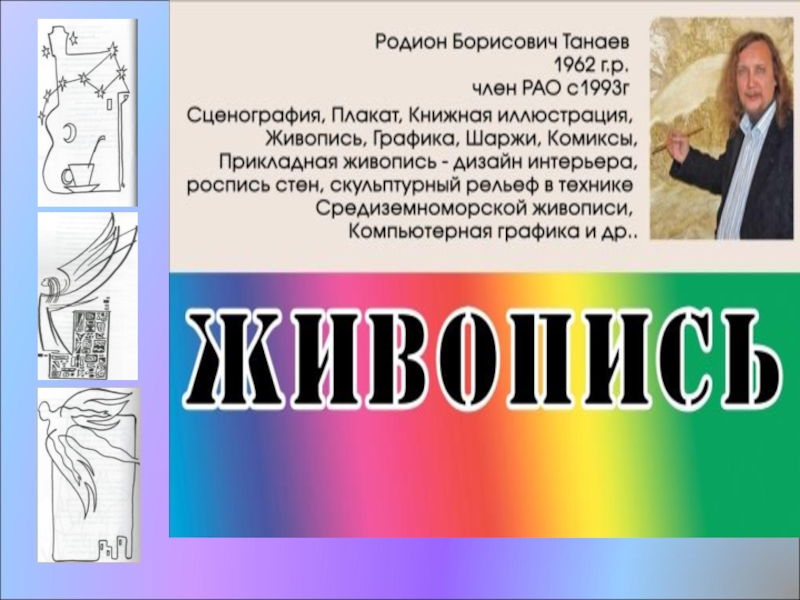 Родион Борисович Танаев
1962 г.р.
член РАО с1993г
Сценография, Плакат, Книжная иллюстрация, Живопись, Графика, Шаржи, Комиксы, Прикладная живопись - дизайн интерьера, роспись стен, скульптурный рельеф в технике Средиземноморской живописи, Компьютерная графика и др..

ЖИВОПИСЬ